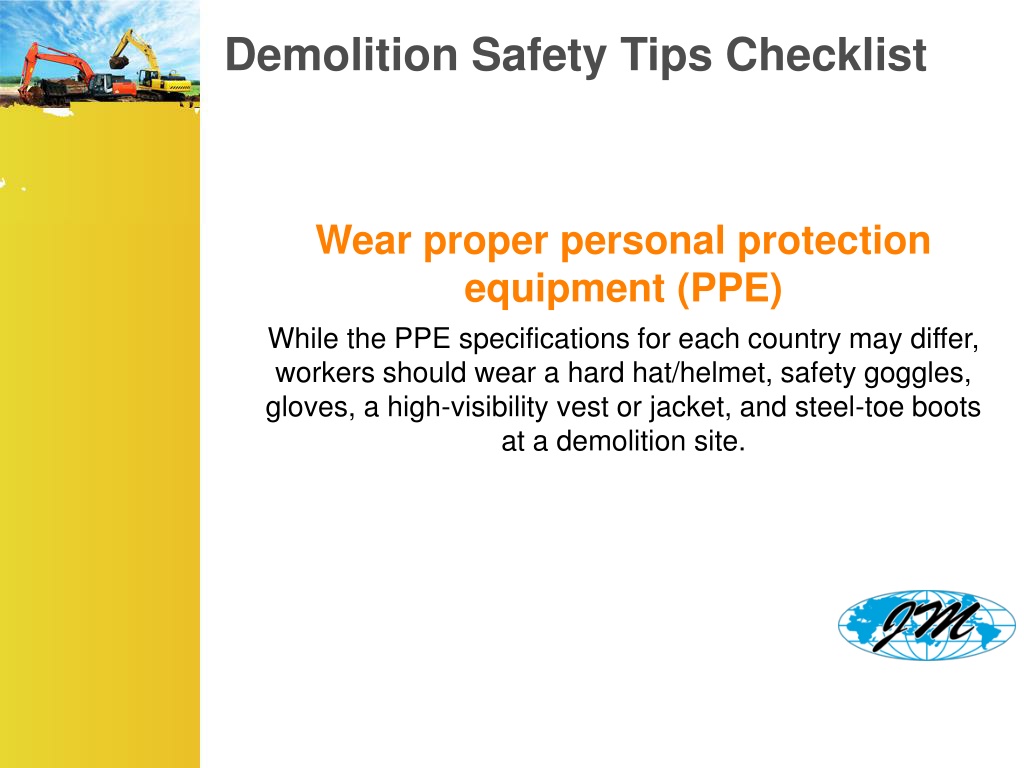 Demolition Safety Tips Checklist

Wear proper personal protection equipment (PPE)

While the PPE specifications for each country may differ, workers should wear a hard hat/helmet, safety goggles, gloves, a high-visibility vest or jacket, and steel-toe boots at a demolition site.

JM